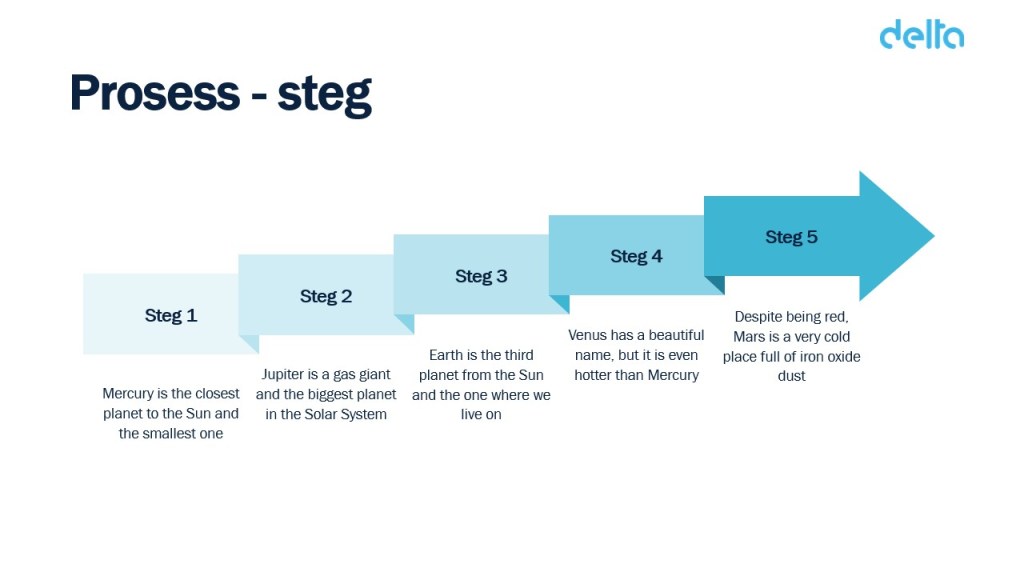 delta

Prosess - steg

Steg 1

Mercury is the closest planet to the Sun and the smallest one

Steg 2

Jupiter is a gas giant and the biggest planet in the Solar System

Steg 3

Earth is the third planet from the Sun and the one where we live on

Steg 4

Venus has a beautiful name, but it is even hotter than Mercury

Steg 5

Despite being red, Mars is a very cold place full of iron oxide dust